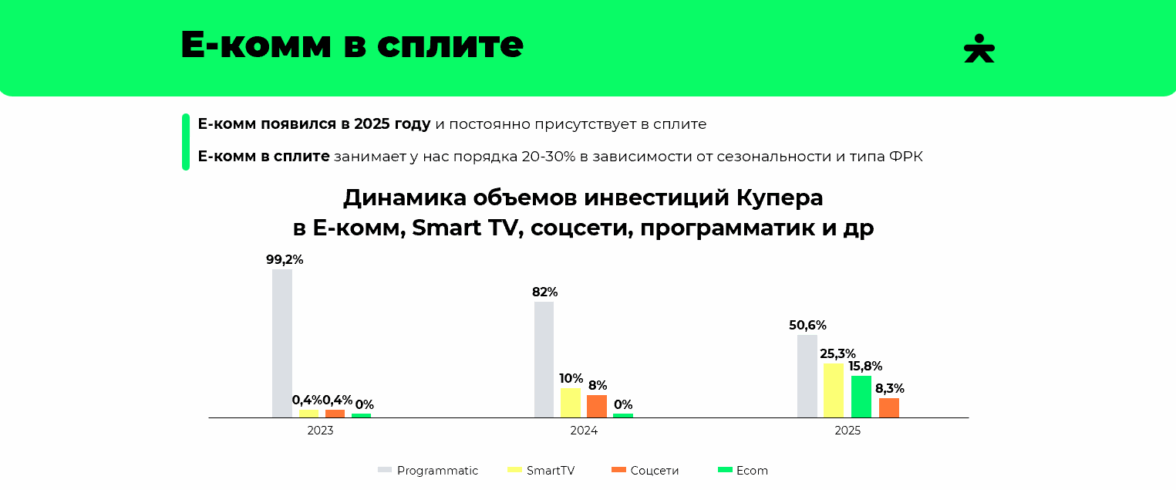 Е-комм в сплите

Е-комм появился в 2025 году и постоянно присутствует в сплите

Е-комм в сплите занимает у нас порядка 20-30% в зависимости от сезональности и типа ФРК

Динамика объемов инвестиций Купера в Е-комм, Smart TV, соцсети, программатик и др

99,2%
0,4%
0,4%
0%
2023

82%
10%
8%
0%
2024

50,6%
25,3%
15,8%
8,3%
2025

Programmatic
SmartTV
Соцсети
Ecom